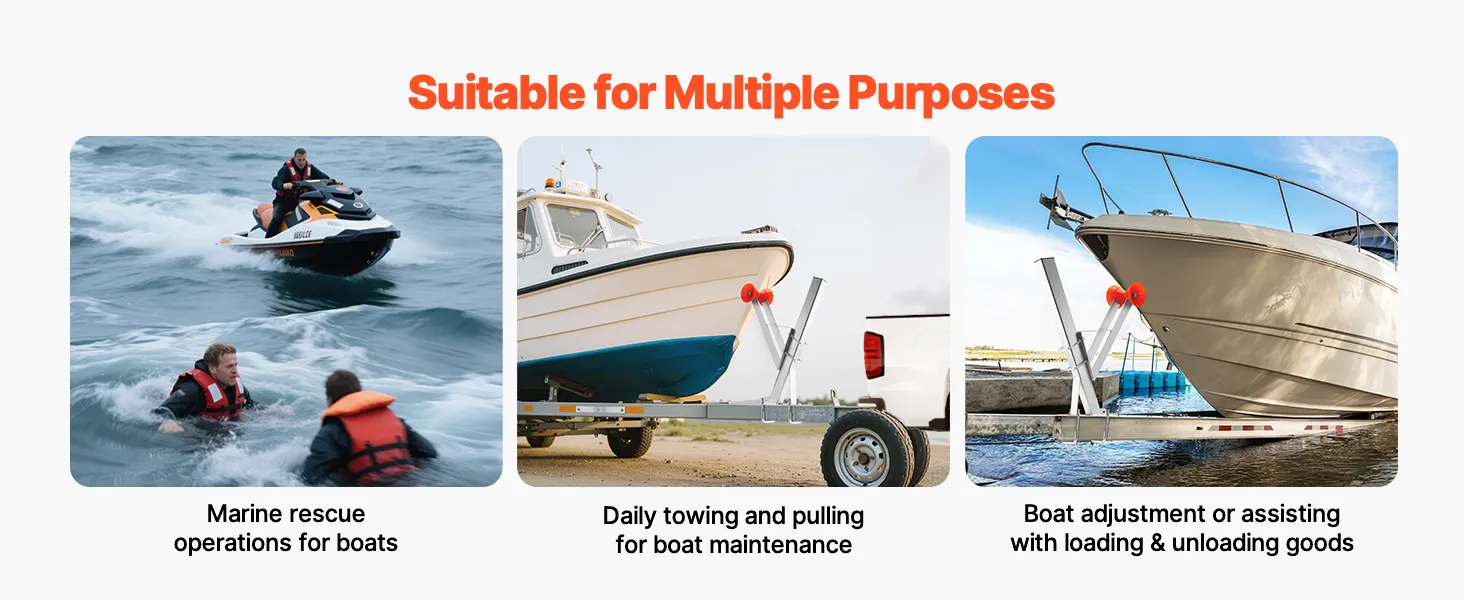 Suitable for Multiple Purposes

Marine rescue operations for boats

Daily towing and pulling for boat maintenance

Boat adjustment or assisting with loading & unloading goods